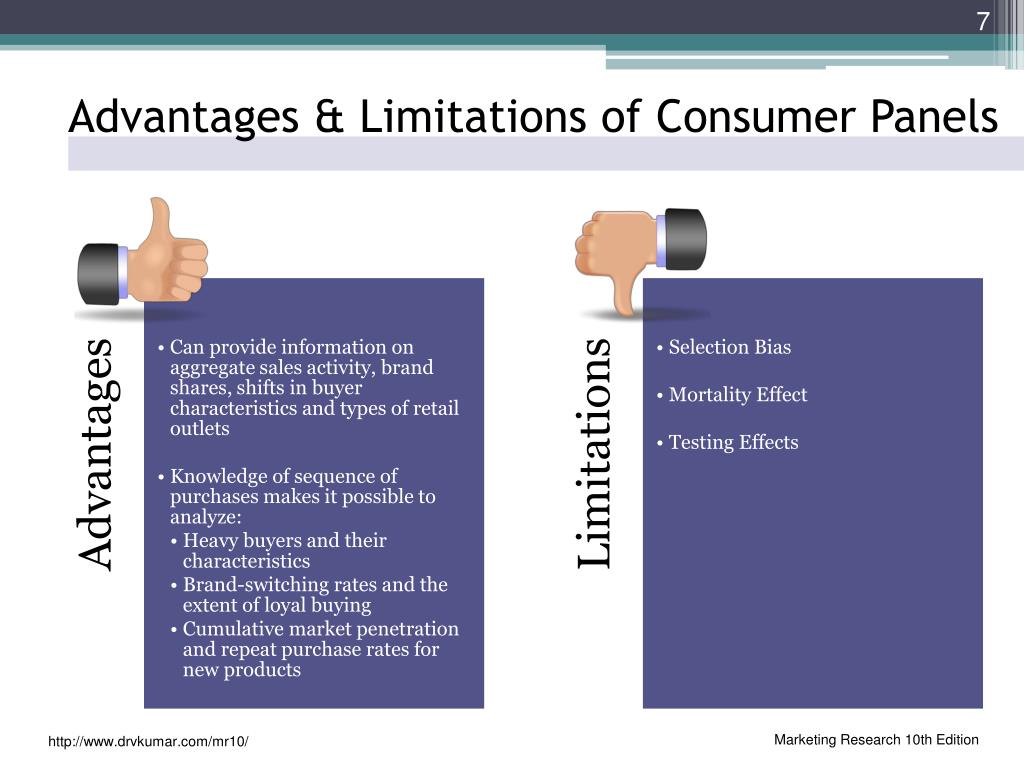 7

Advantages & Limitations of Consumer Panels

Advantages

• Can provide information on aggregate sales activity, brand shares, shifts in buyer characteristics and types of retail outlets

• Knowledge of sequence of purchases makes it possible to analyze:
• Heavy buyers and their characteristics
• Brand-switching rates and the extent of loyal buying
• Cumulative market penetration and repeat purchase rates for new products

Limitations

• Selection Bias

• Mortality Effect

• Testing Effects

http://www.drvkumar.com/mr10/

Marketing Research 10th Edition